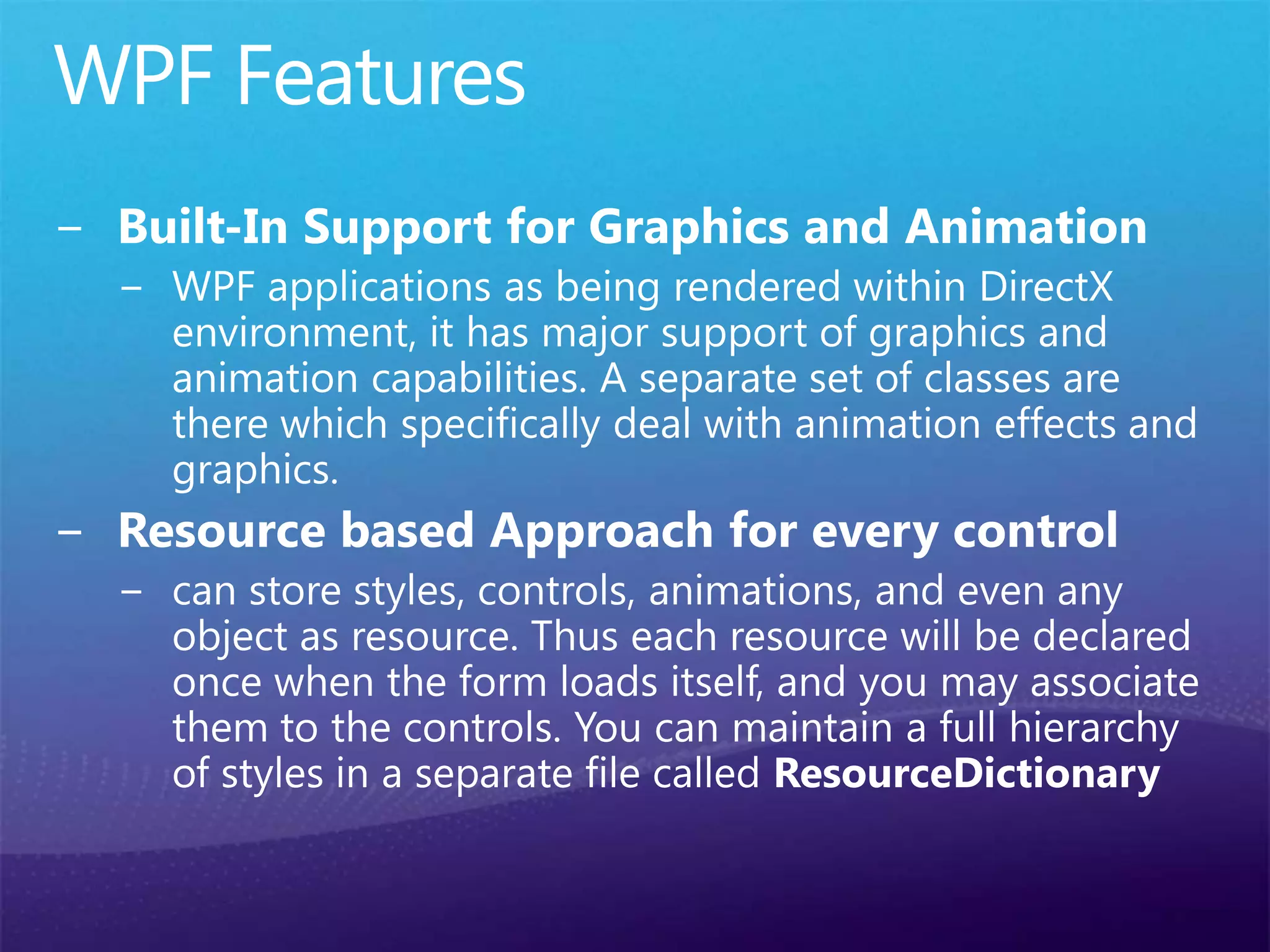 WPF Features

– Built-In Support for Graphics and Animation
– WPF applications as being rendered within DirectX environment, it has major support of graphics and animation capabilities. A separate set of classes are there which specifically deal with animation effects and graphics.

– Resource based Approach for every control
– can store styles, controls, animations, and even any object as resource. Thus each resource will be declared once when the form loads itself, and you may associate them to the controls. You can maintain a full hierarchy of styles in a separate file called ResourceDictionary